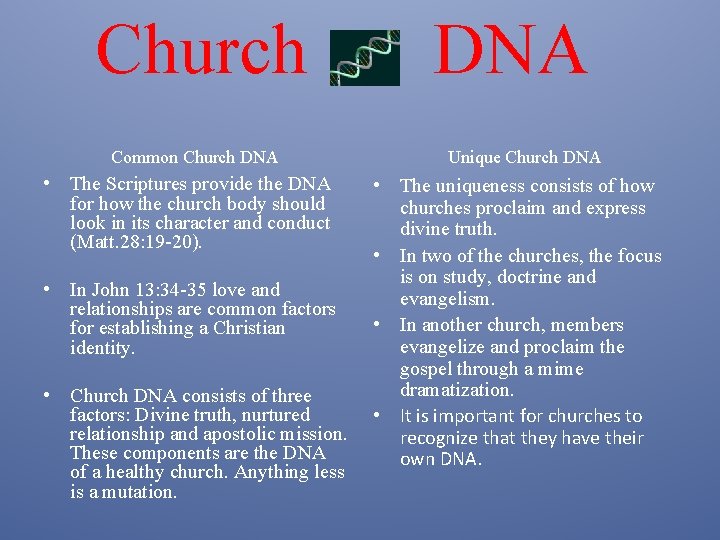 Church DNA

Common Church DNA

• The Scriptures provide the DNA for how the church body should look in its character and conduct (Matt.28:19-20).

• In John 13:34-35 love and relationships are common factors for establishing a Christian identity.

• Church DNA consists of three factors: Divine truth, nurtured relationship and apostolic mission. These components are the DNA of a healthy church. Anything less is a mutation.

Unique Church DNA

• The uniqueness consists of how churches proclaim and express divine truth.

• In two of the churches, the focus is on study, doctrine and evangelism.

• In another church, members evangelize and proclaim the gospel through a mime dramatization.

• It is important for churches to recognize that they have their own DNA.